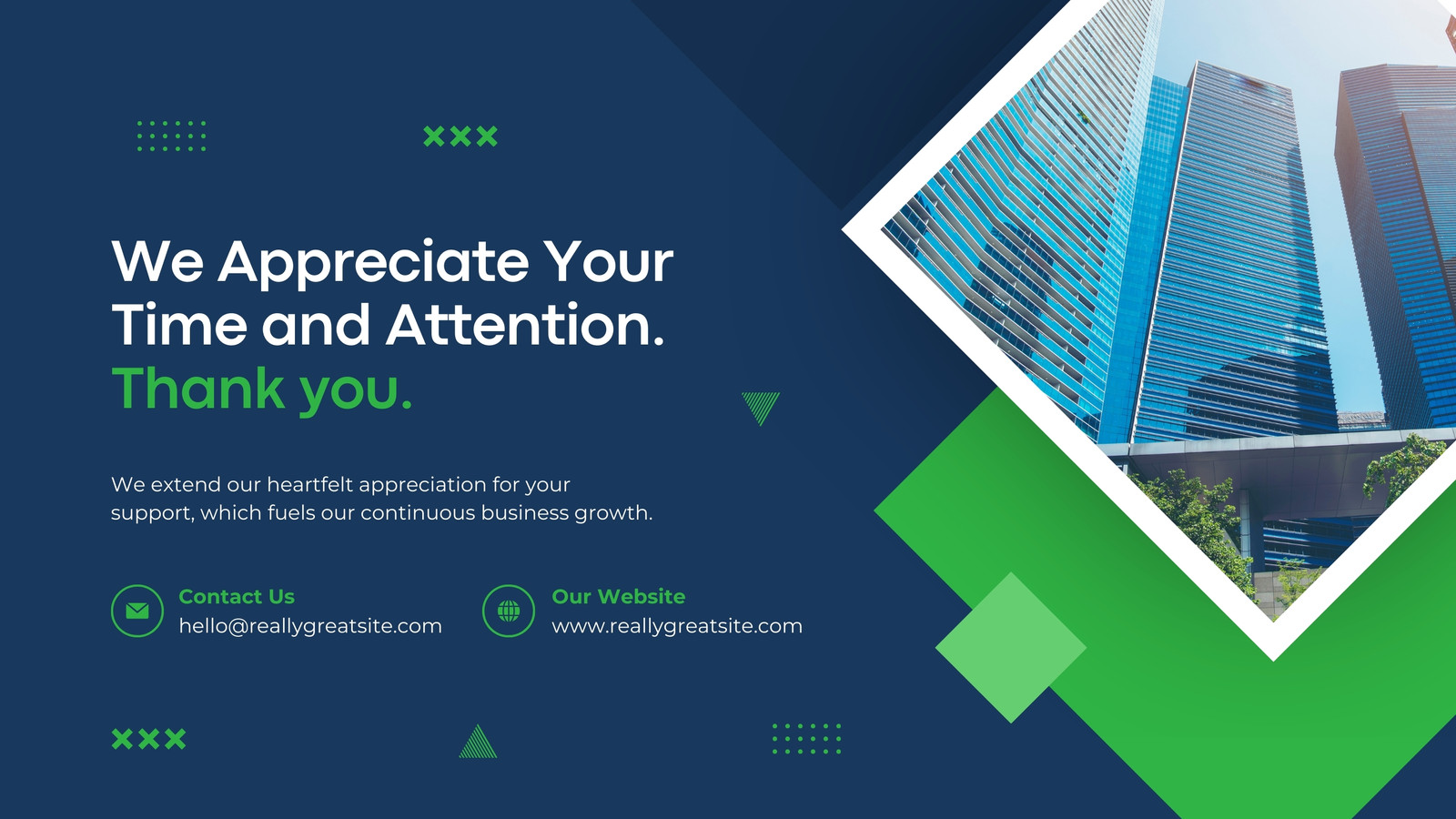 We Appreciate Your Time and Attention.
Thank you.

We extend our heartfelt appreciation for your support, which fuels our continuous business growth.

Contact Us
hello@reallygreatsite.com

Our Website
www.reallygreatsite.com